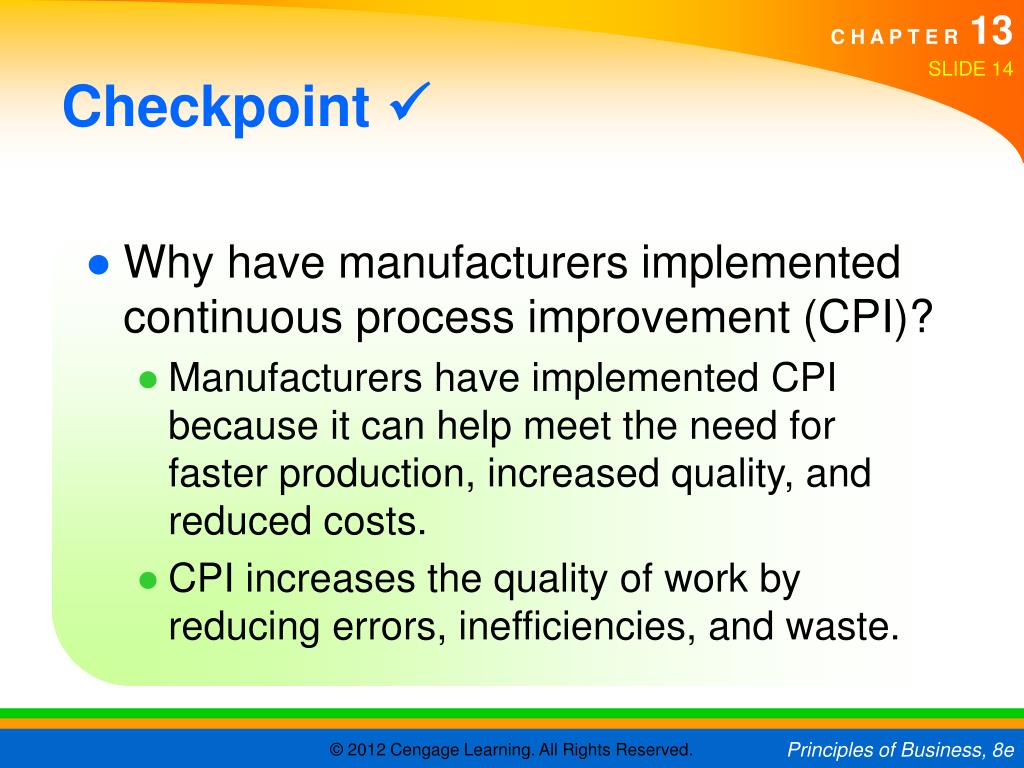 CHAPTER 13
SLIDE 14

Checkpoint ✓

● Why have manufacturers implemented continuous process improvement (CPI)?
● Manufacturers have implemented CPI because it can help meet the need for faster production, increased quality, and reduced costs.
● CPI increases the quality of work by reducing errors, inefficiencies, and waste.

© 2012 Cengage Learning. All Rights Reserved.
Principles of Business, 8e